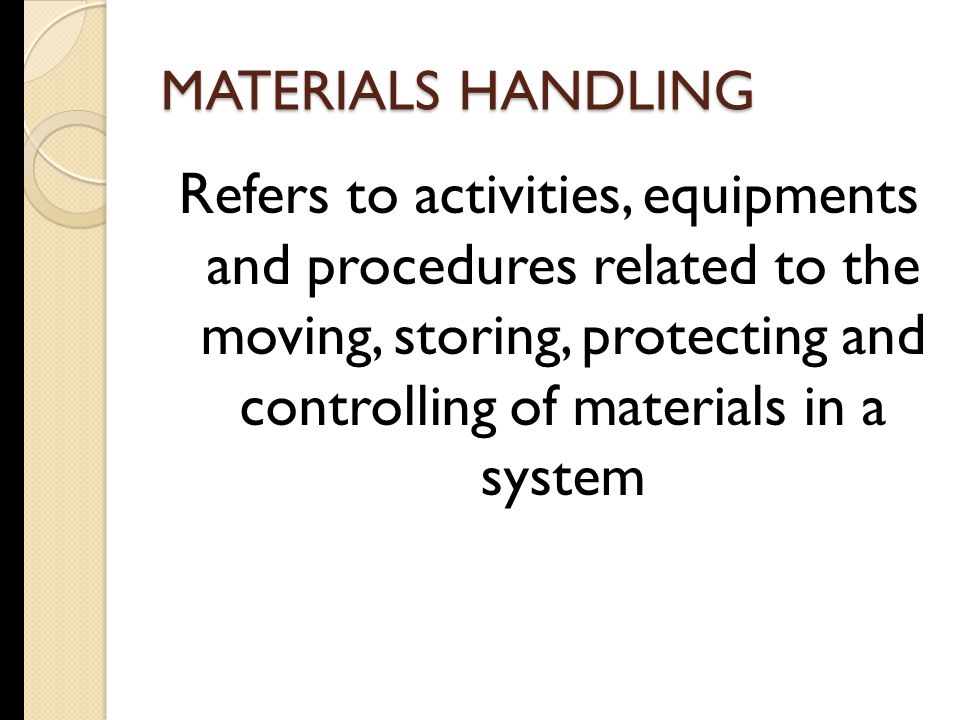 MATERIALS HANDLING

Refers to activities, equipments and procedures related to the moving, storing, protecting and controlling of materials in a system